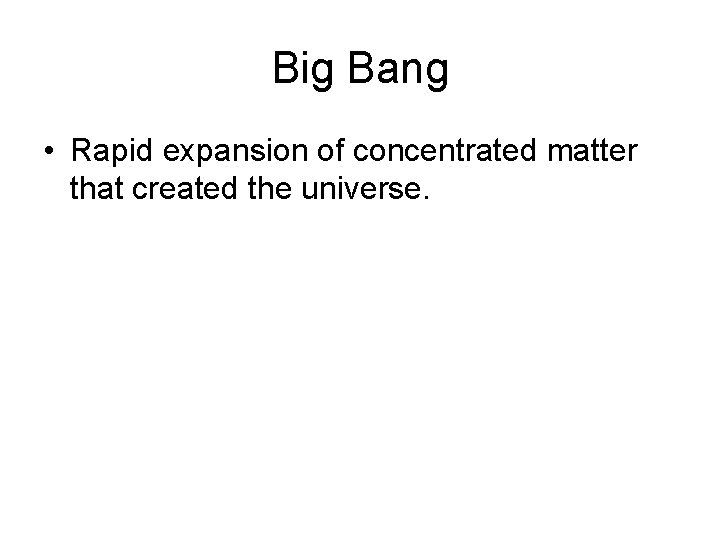 Big Bang

• Rapid expansion of concentrated matter that created the universe.